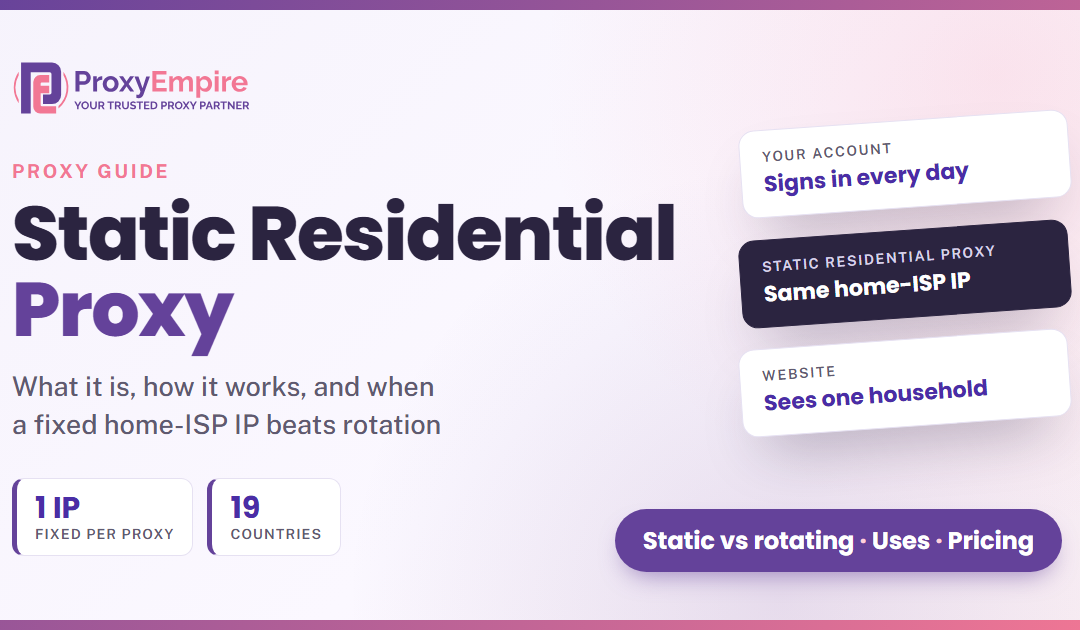 ProxyEmpire
YOUR TRUSTED PROXY PARTNER

PROXY GUIDE

Static Residential Proxy

What it is, how it works, and when a fixed home-ISP IP beats rotation

1 IP
FIXED PER PROXY

19
COUNTRIES

YOUR ACCOUNT
Signs in every day

STATIC RESIDENTIAL PROXY
Same home-ISP IP

WEBSITE
Sees one household

Static vs rotating · Uses · Pricing